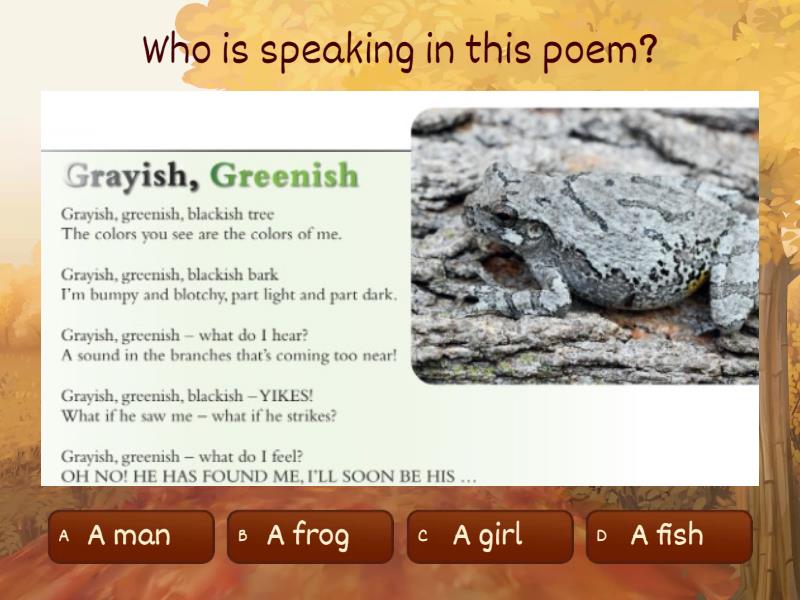 Who is speaking in this poem?

Grayish, Greenish

Grayish, greenish, blackish tree
The colors you see are the colors of me.

Grayish, greenish, blackish bark
I'm bumpy and blotchy, part light and part dark.

Grayish, greenish – what do I hear?
A sound in the branches that's coming too near!

Grayish, greenish, blackish – YIKES!
What if he saw me – what if he strikes?

Grayish, greenish – what do I feel?
OH NO! HE HAS FOUND ME, I'LL SOON BE HIS ...

A A man
B A frog
C A girl
D A fish